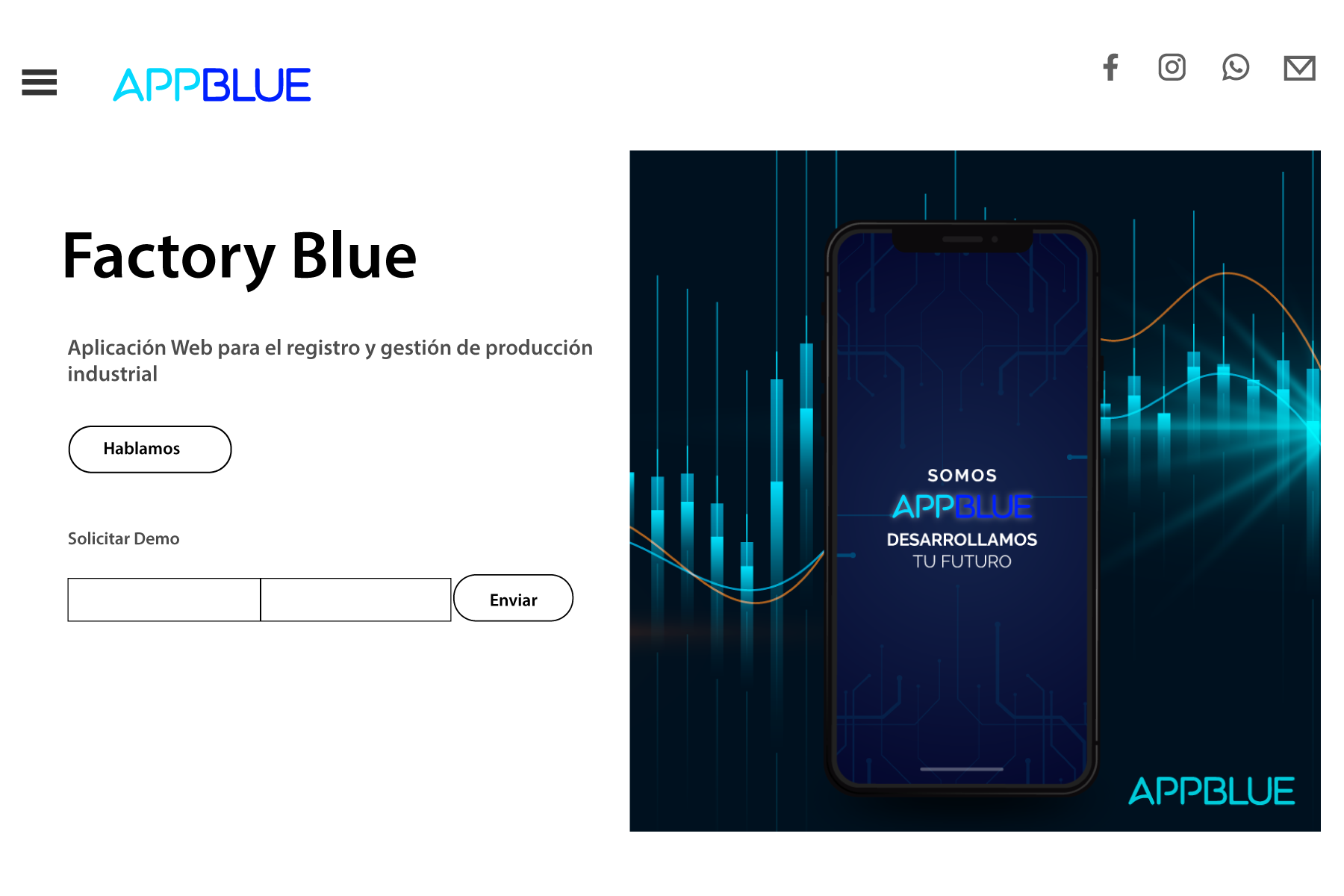 APPBLUE

Factory Blue

Aplicación Web para el registro y gestión de producción industrial

Hablamos

Solicitar Demo

Enviar

SOMOS
APPBLUE
DESARROLLAMOS
TU FUTURO

APPBLUE